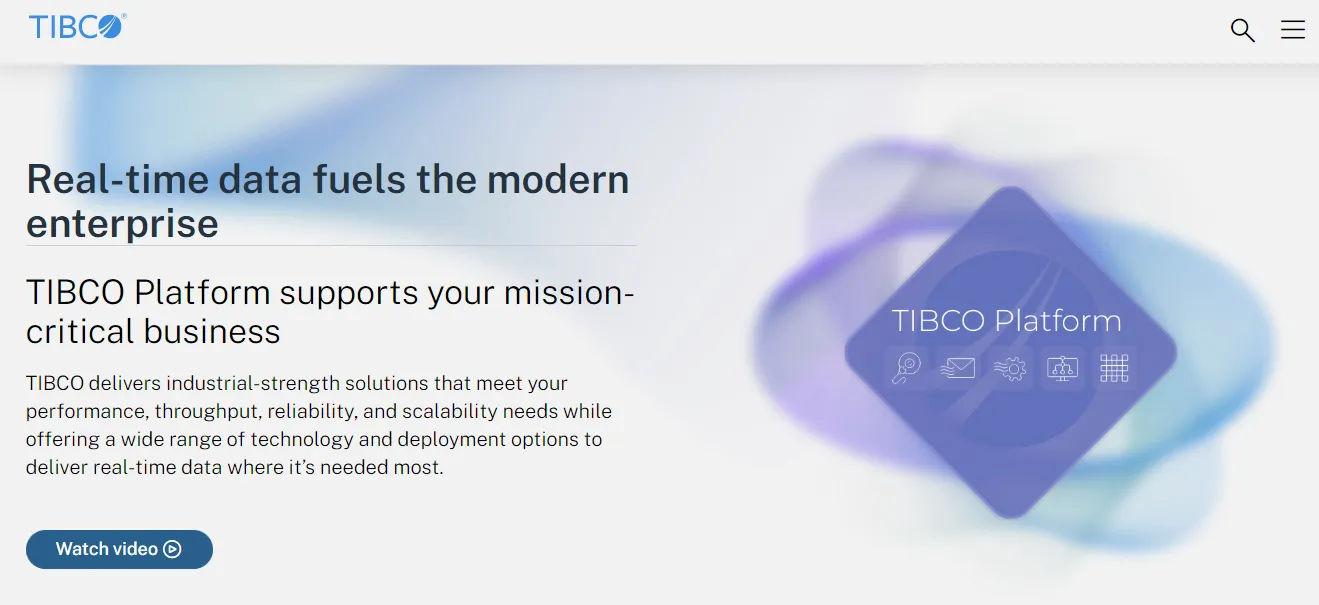 TIBCO®

Real-time data fuels the modern enterprise

TIBCO Platform supports your mission-critical business

TIBCO delivers industrial-strength solutions that meet your performance, throughput, reliability, and scalability needs while offering a wide range of technology and deployment options to deliver real-time data where it's needed most.

Watch video

TIBCO Platform